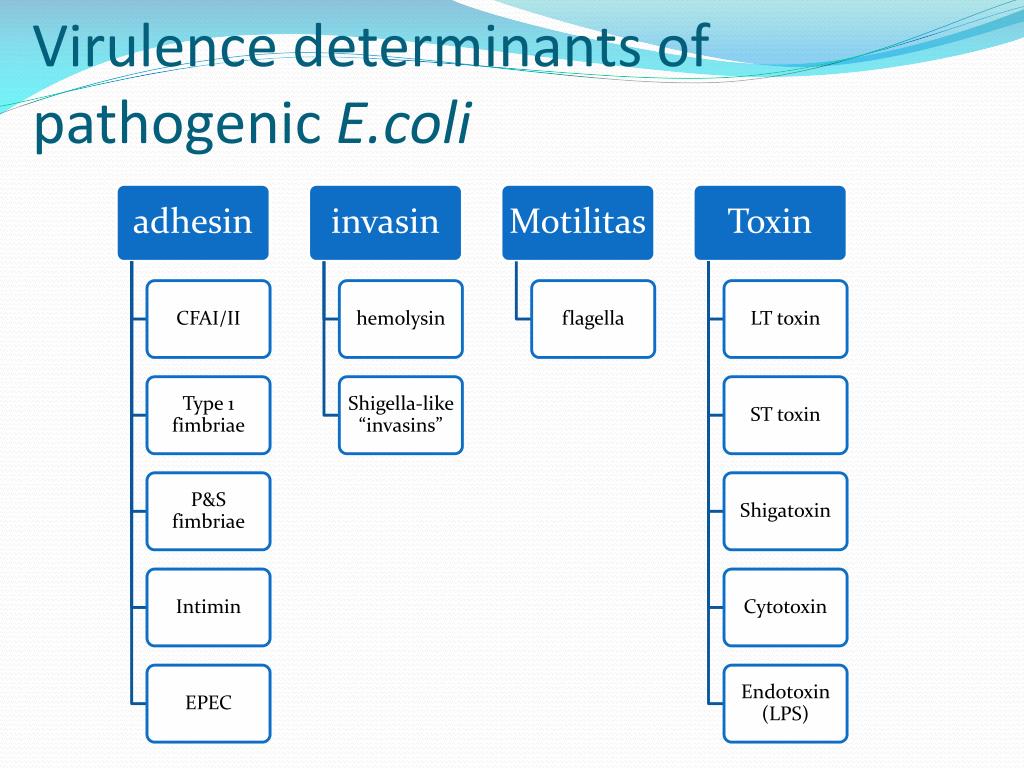 Virulence determinants of pathogenic E.coli

adhesin
CFAI/II
Type 1 fimbriae
P&S fimbriae
Intimin
EPEC

invasin
hemolysin
Shigella-like “invasins”

Motilitas
flagella

Toxin
LT toxin
ST toxin
Shigatoxin
Cytotoxin
Endotoxin (LPS)